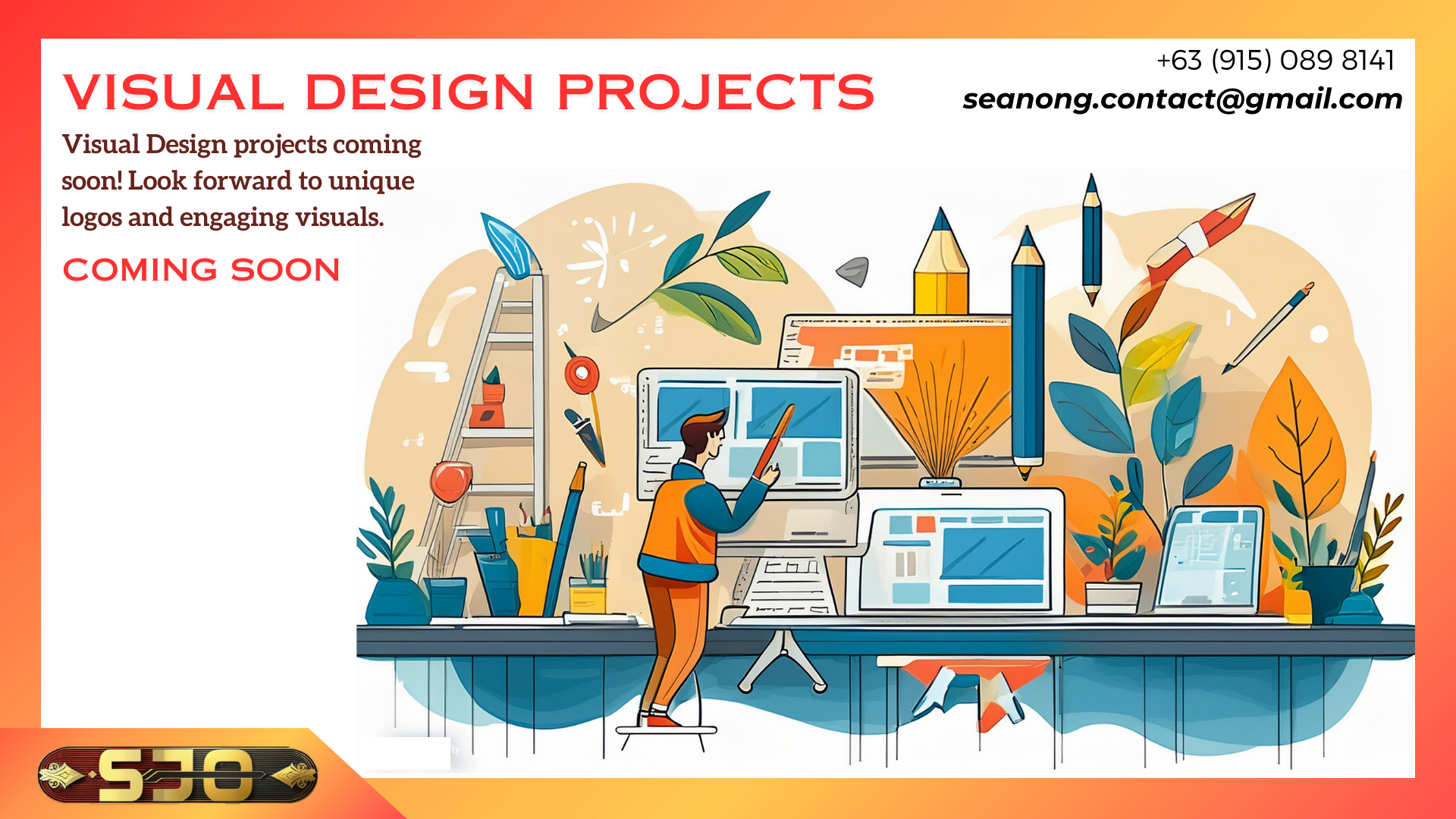 VISUAL DESIGN PROJECTS

+63 (915) 089 8141
seanong.contact@gmail.com

Visual Design projects coming soon! Look forward to unique logos and engaging visuals.

COMING SOON

SJO